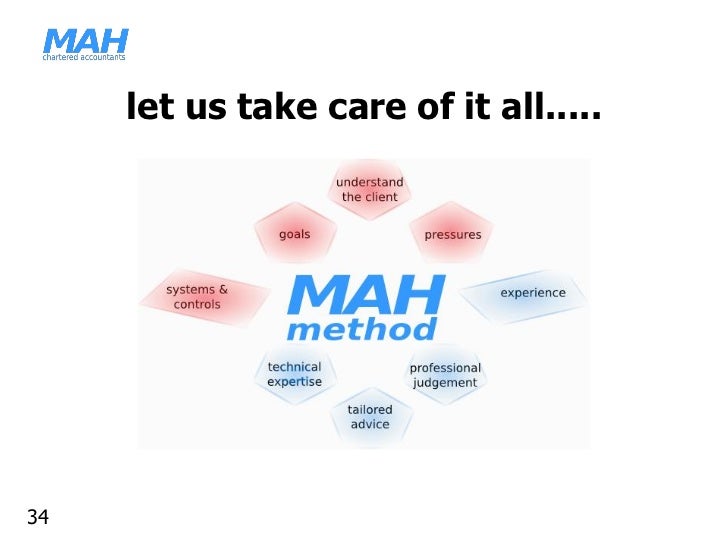 MAH
chartered accountants

let us take care of it all.....

understand the client

goals

pressures

systems & controls

MAH method

experience

technical expertise

professional judgement

tailored advice

34